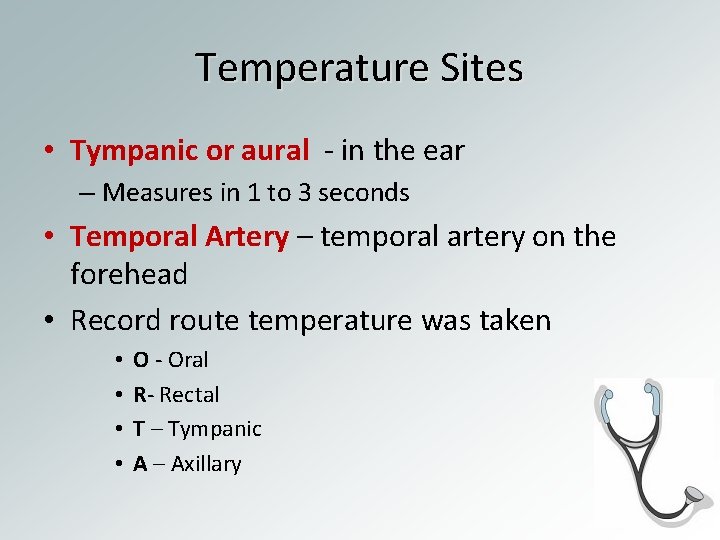 Temperature Sites

• Tympanic or aural - in the ear
– Measures in 1 to 3 seconds
• Temporal Artery – temporal artery on the forehead
• Record route temperature was taken
• O - Oral
• R- Rectal
• T – Tympanic
• A – Axillary